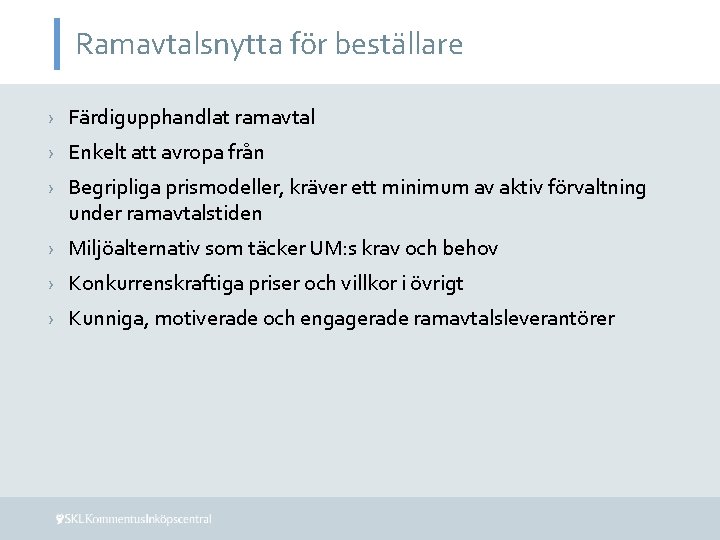 Ramavtalsnytta för beställare

› Färdigupphandlat ramavtal
› Enkelt att avropa från
› Begripliga prismodeller, kräver ett minimum av aktiv förvaltning under ramavtalstiden
› Miljöalternativ som täcker UM:s krav och behov
› Konkurrenskraftiga priser och villkor i övrigt
› Kunniga, motiverade och engagerade ramavtalsleverantörer

SKL Kommentus Inköpscentral